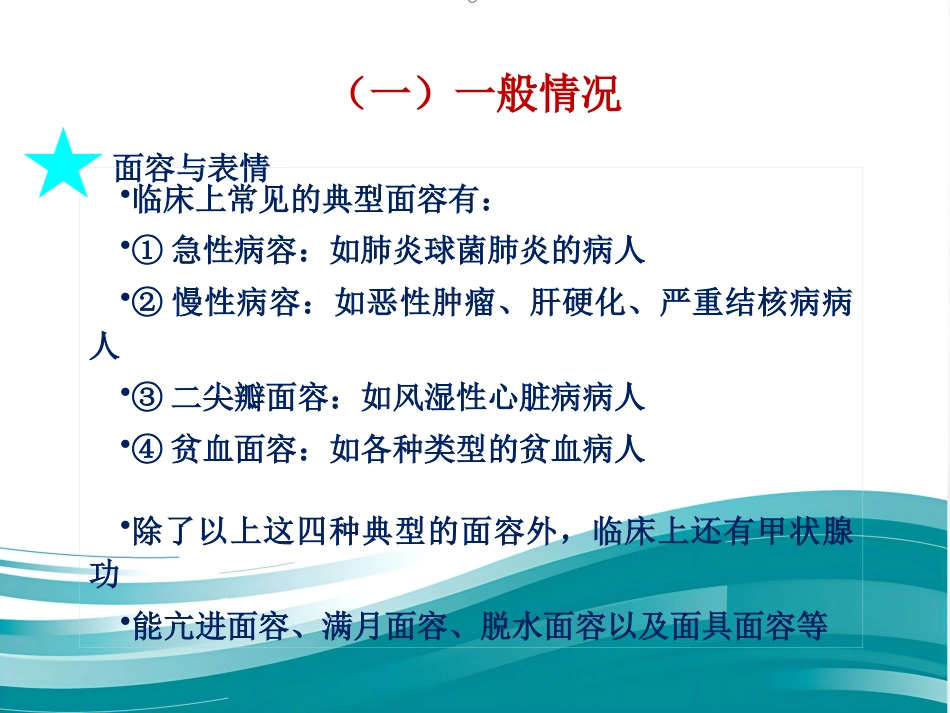 （一）一般情况

面容与表情

•临床上常见的典型面容有：

•① 急性病容：如肺炎球菌肺炎的病人

•② 慢性病容：如恶性肿瘤、肝硬化、严重结核病病人

•③ 二尖瓣面容：如风湿性心脏病病人

•④ 贫血面容：如各种类型的贫血病人

•除了以上这四种典型的面容外，临床上还有甲状腺功

•能亢进面容、满月面容、脱水面容以及面具面容等